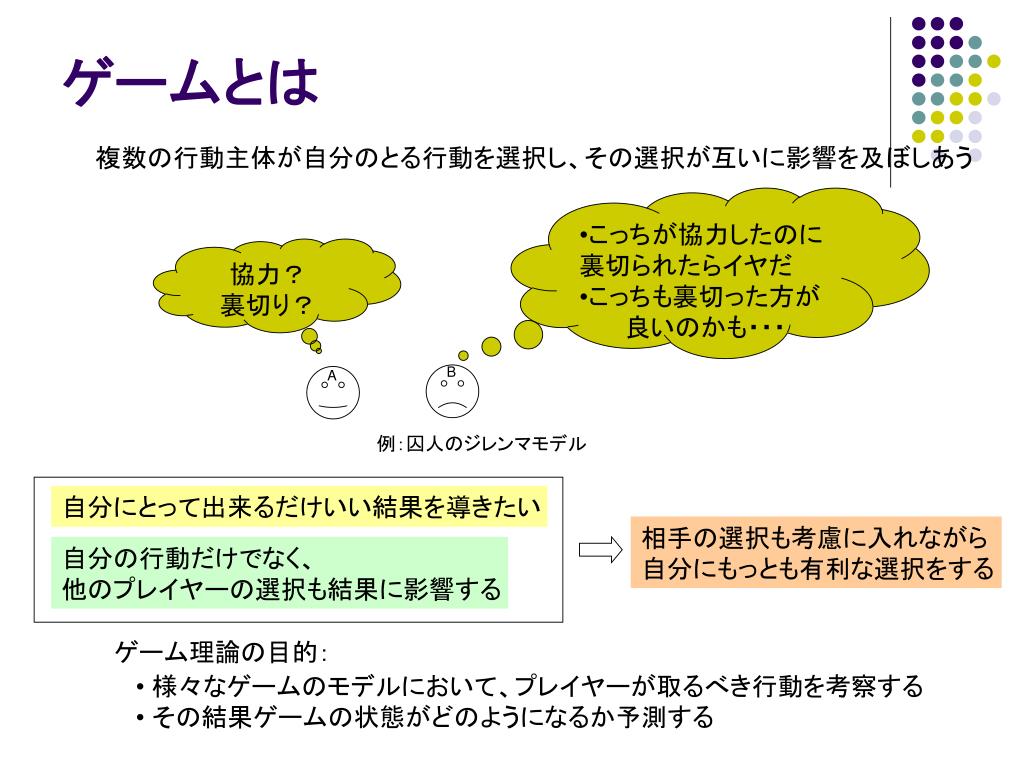 ゲームとは

複数の行動主体が自分のとる行動を選択し、その選択が互いに影響を及ぼしあう

協力？
裏切り？

•こっちが協力したのに裏切られたらイヤだ
•こっちも裏切った方が良いのかも・・・

A

B

例：囚人のジレンマモデル

自分にとって出来るだけいい結果を導きたい

自分の行動だけでなく、
他のプレイヤーの選択も結果に影響する

相手の選択も考慮に入れながら
自分にもっとも有利な選択をする

ゲーム理論の目的：
• 様々なゲームのモデルにおいて、プレイヤーが取るべき行動を考察する
• その結果ゲームの状態がどのようになるか予測する